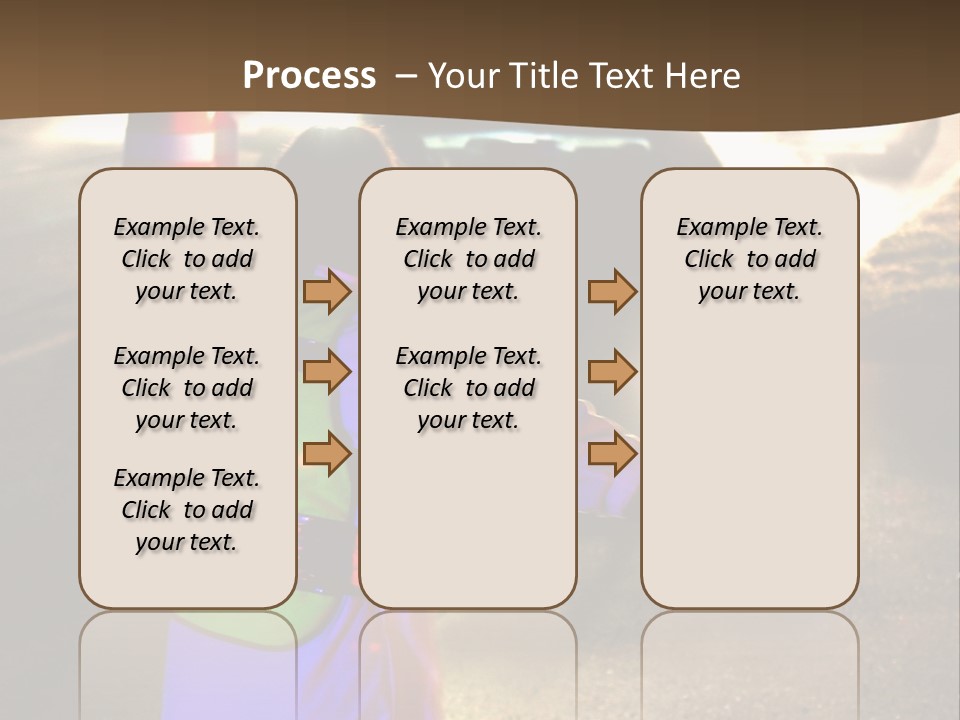 Process – Your Title Text Here

Example Text. Click to add your text.

Example Text. Click to add your text.

Example Text. Click to add your text.

Example Text. Click to add your text.

Example Text. Click to add your text.

Example Text. Click to add your text.